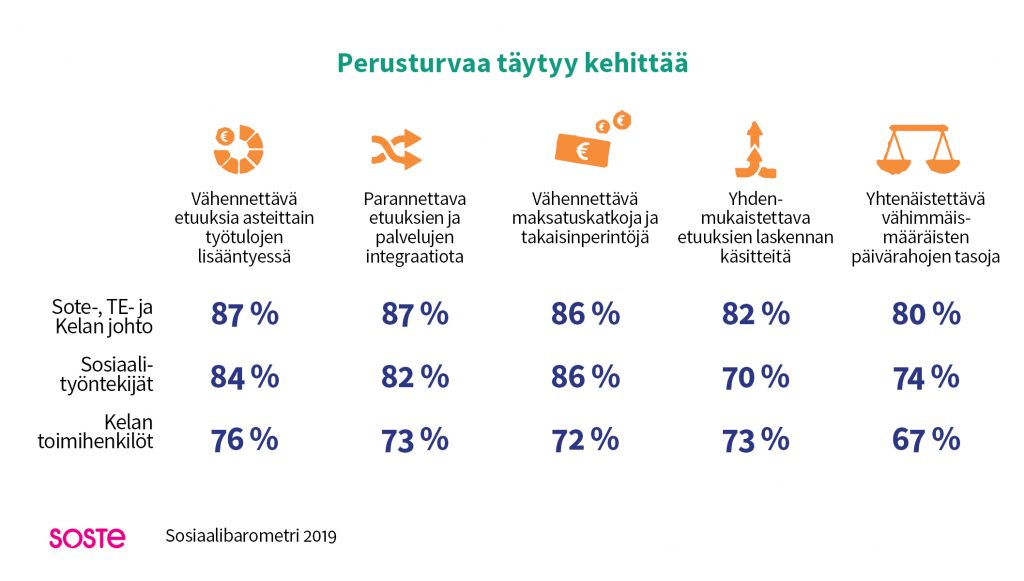 Perusturvaa täytyy kehittää

|  | Vähennettävä etuuksia asteittain työtulojen lisääntyessä | Parannettava etuuksien ja palvelujen integraatiota | Vähennettävä maksatuskatkoja ja takaisinperintöjä | Yhdenmukaistettava etuuksien laskennan käsitteitä | Yhtenäistettävä vähimmäismääräisten päivärahojen tasoja |
|---|---|---|---|---|---|
| Sote-, TE- ja Kelan johto | 87 % | 87 % | 86 % | 82 % | 80 % |
| Sosiaalityöntekijät | 84 % | 82 % | 86 % | 70 % | 74 % |
| Kelan toimihenkilöt | 76 % | 73 % | 72 % | 73 % | 67 % |

SOSTE Sosiaalibarometri 2019